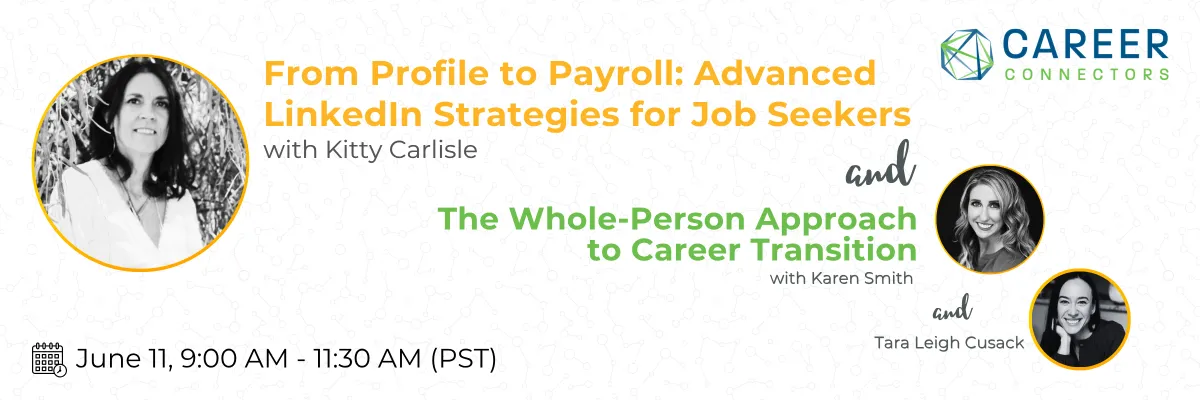 CAREER
CONNECTORS

From Profile to Payroll: Advanced LinkedIn Strategies for Job Seekers
with Kitty Carlisle

and

The Whole-Person Approach to Career Transition
with Karen Smith

and

Tara Leigh Cusack

June 11, 9:00 AM - 11:30 AM (PST)